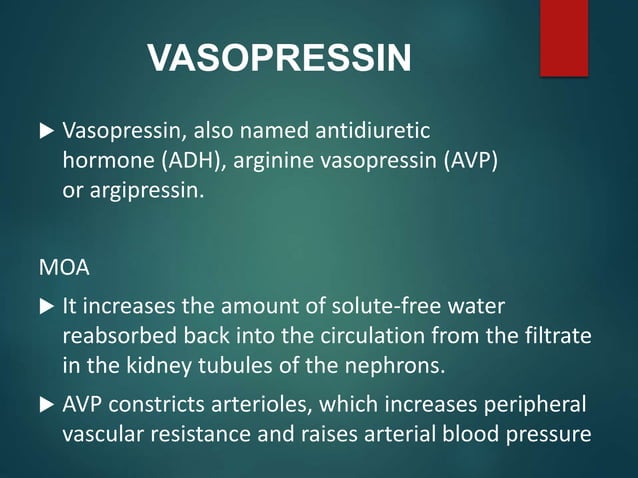 VASOPRESSIN

▶ Vasopressin, also named antidiuretic hormone (ADH), arginine vasopressin (AVP) or argipressin.

MOA

▶ It increases the amount of solute-free water reabsorbed back into the circulation from the filtrate in the kidney tubules of the nephrons.

▶ AVP constricts arterioles, which increases peripheral vascular resistance and raises arterial blood pressure